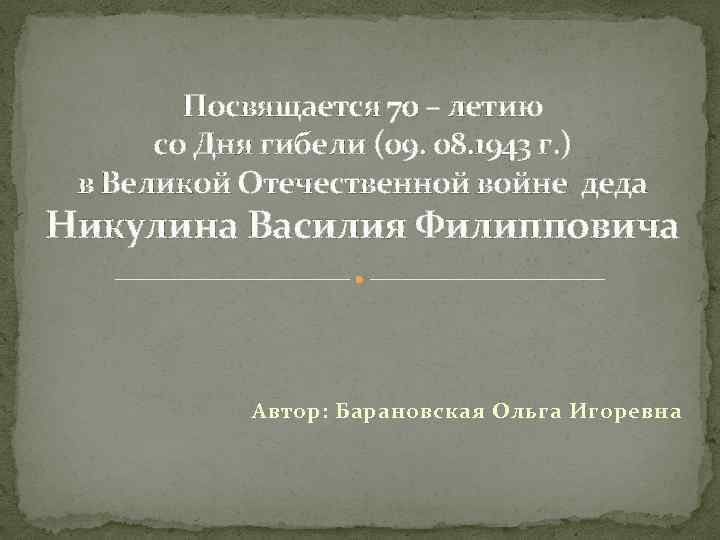 Посвящается 70 – летию
со Дня гибели (09. 08.1943 г.)
в Великой Отечественной войне деда
Никулина Василия Филипповича

Автор: Барановская Ольга Игоревна